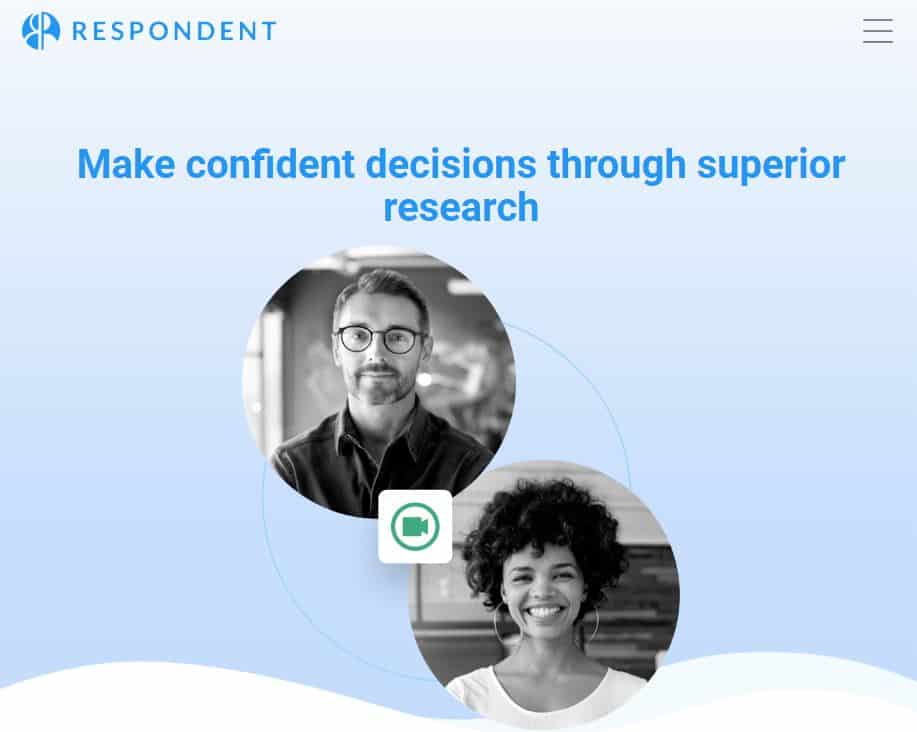 RESPONDENT

Make confident decisions through superior research